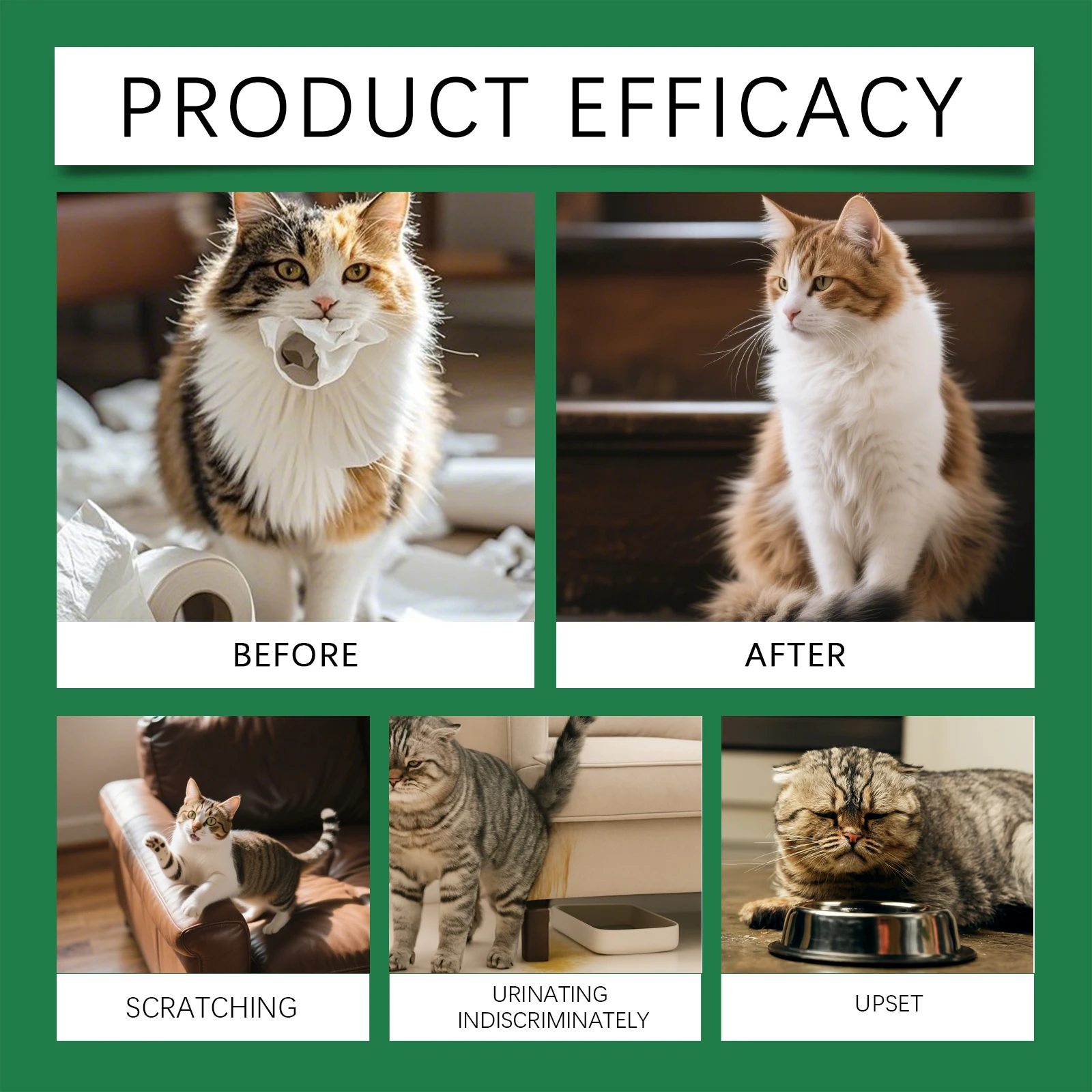 PRODUCT EFFICACY

BEFORE

AFTER

SCRATCHING

URINATING INDISCRIMINATELY

UPSET